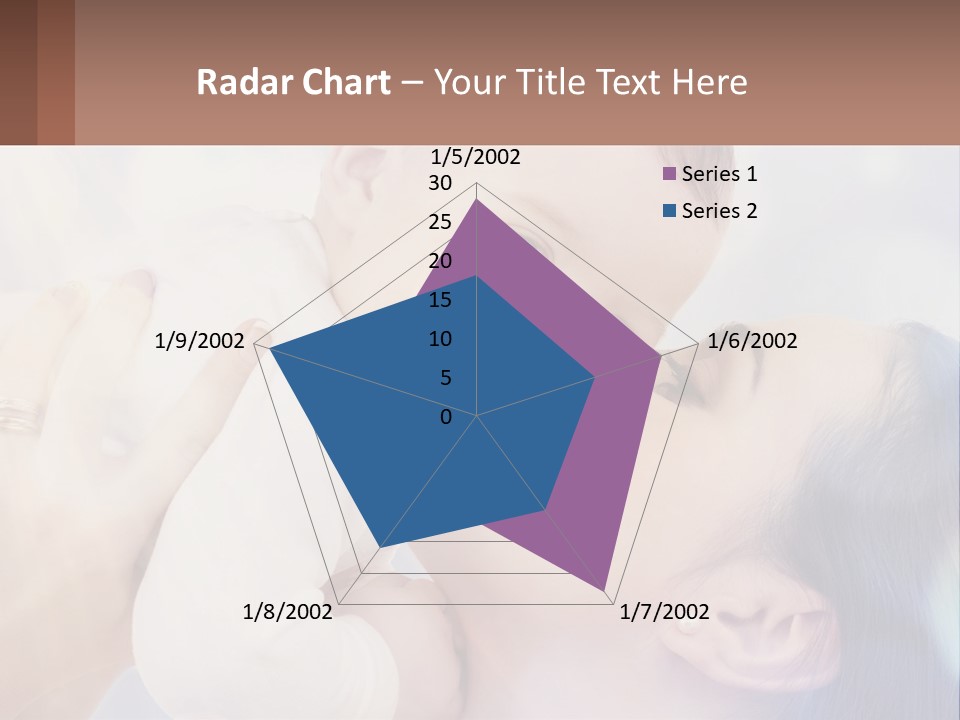 Radar Chart – Your Title Text Here

1/5/2002
30
25
20
15
10
5
0
1/6/2002
1/7/2002
1/8/2002
1/9/2002

Series 1
Series 2